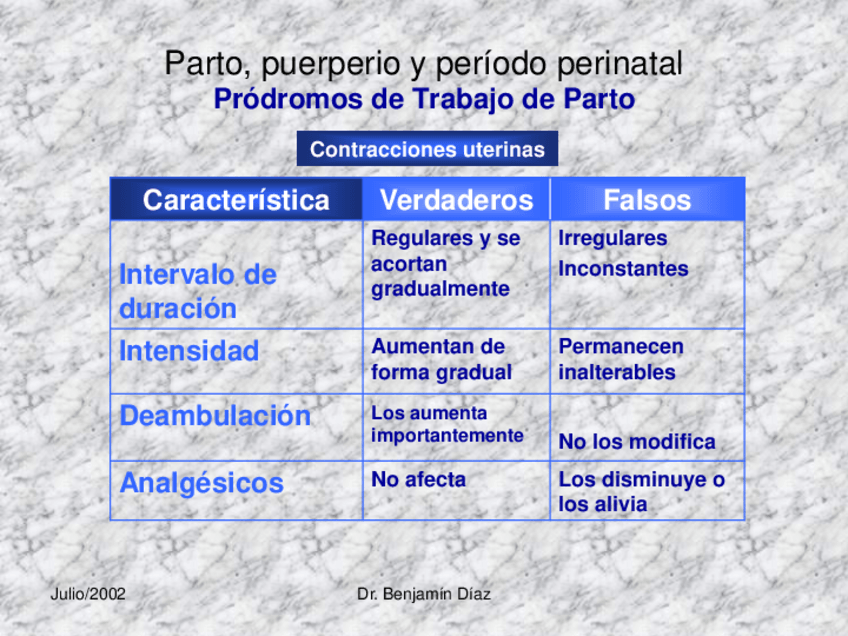 Parto, puerperio y período perinatal
Pródromos de Trabajo de Parto

Contracciones uterinas

| Característica | Verdaderos | Falsos |
|---|---|---|
| Intervalo de duración | Regulares y se acortan gradualmente | Irregulares Inconstantes |
| Intensidad | Aumentan de forma gradual | Permanecen inalterables |
| Deambulación | Los aumenta importantemente | No los modifica |
| Analgésicos | No afecta | Los disminuye o los alivia |

Julio/2002

Dr. Benjamín Díaz